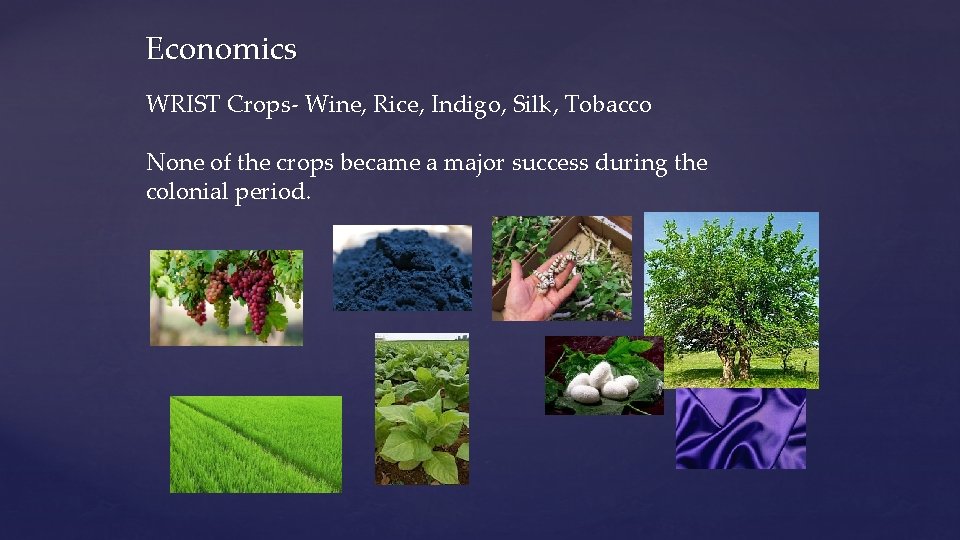 Economics

WRIST Crops- Wine, Rice, Indigo, Silk, Tobacco

None of the crops became a major success during the colonial period.